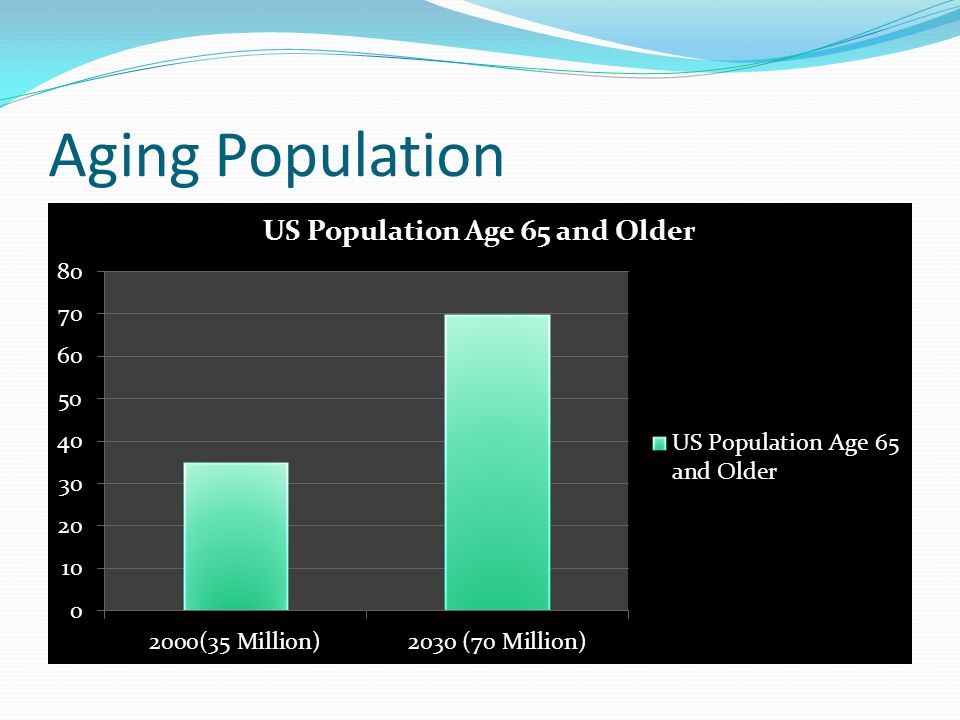 Aging Population

US Population Age 65 and Older

80
70
60
50
40
30
20
10
0

2000(35 Million)
2030 (70 Million)

US Population Age 65 and Older